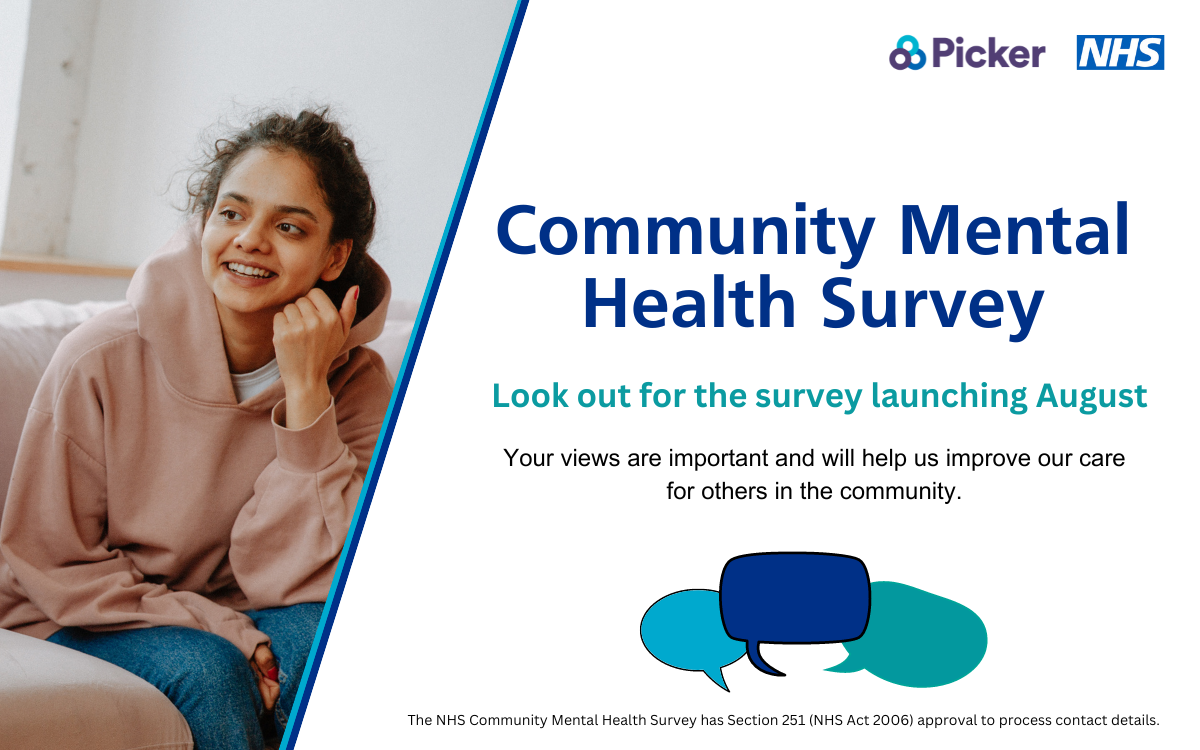 Picker NHS

Community Mental Health Survey

Look out for the survey launching August

Your views are important and will help us improve our care for others in the community.

The NHS Community Mental Health Survey has Section 251 (NHS Act 2006) approval to process contact details.